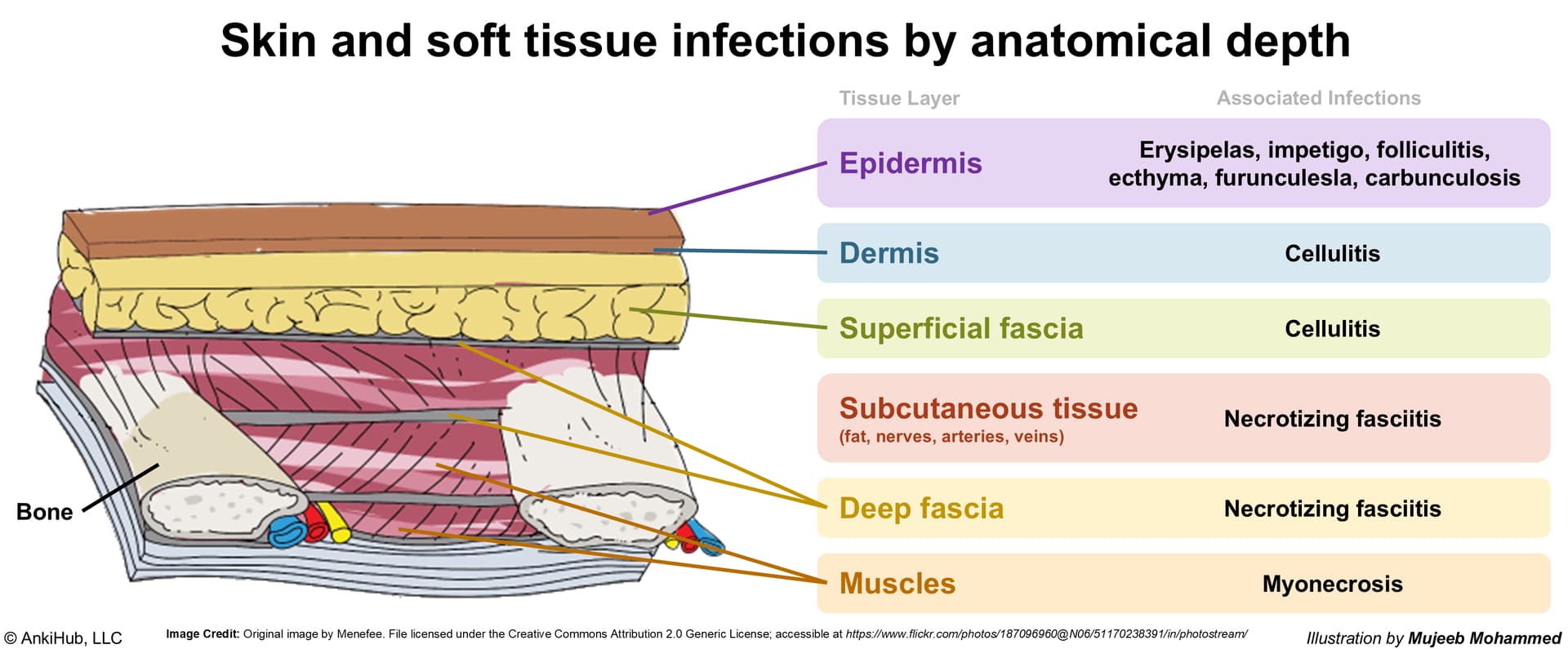 Skin and soft tissue infections by anatomical depth

| Tissue Layer | Associated Infections |
|---|---|
| Epidermis | Erysipelas, impetigo, folliculitis, ecthyma, furunculesla, carbunculosis |
| Dermis | Cellulitis |
| Superficial fascia | Cellulitis |
| Subcutaneous tissue (fat, nerves, arteries, veins) | Necrotizing fasciitis |
| Deep fascia | Necrotizing fasciitis |
| Muscles | Myonecrosis |

Bone

© AnkiHub, LLC

Image Credit: Original image by Menefee. File licensed under the Creative Commons Attribution 2.0 Generic License; accessible at https://www.flickr.com/photos/187096960@N06/51170238391/in/photostream/

Illustration by Mujeeb Mohammed